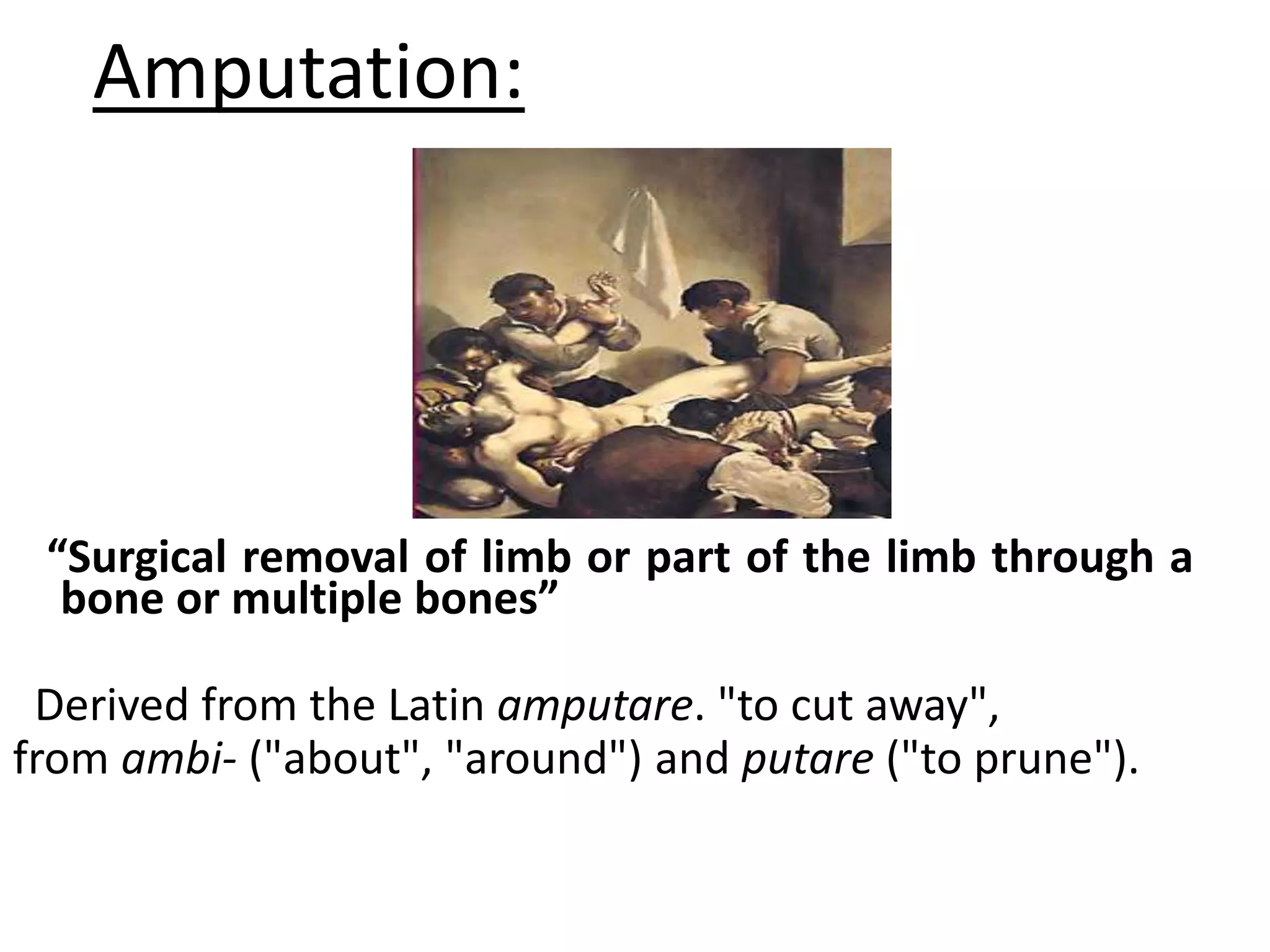 Amputation:

“Surgical removal of limb or part of the limb through a bone or multiple bones”

Derived from the Latin amputare. "to cut away", from ambi- ("about", "around") and putare ("to prune").